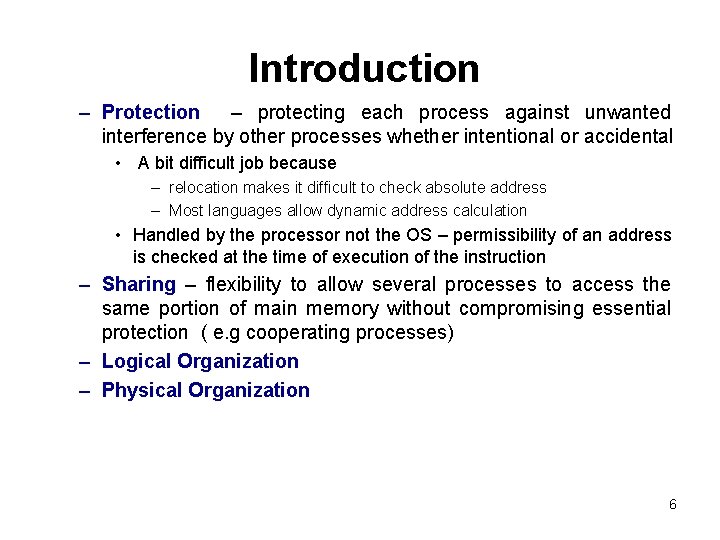 Introduction

– Protection – protecting each process against unwanted interference by other processes whether intentional or accidental

• A bit difficult job because

– relocation makes it difficult to check absolute address

– Most languages allow dynamic address calculation

• Handled by the processor not the OS – permissibility of an address is checked at the time of execution of the instruction

– Sharing – flexibility to allow several processes to access the same portion of main memory without compromising essential protection ( e.g cooperating processes)

– Logical Organization

– Physical Organization

6